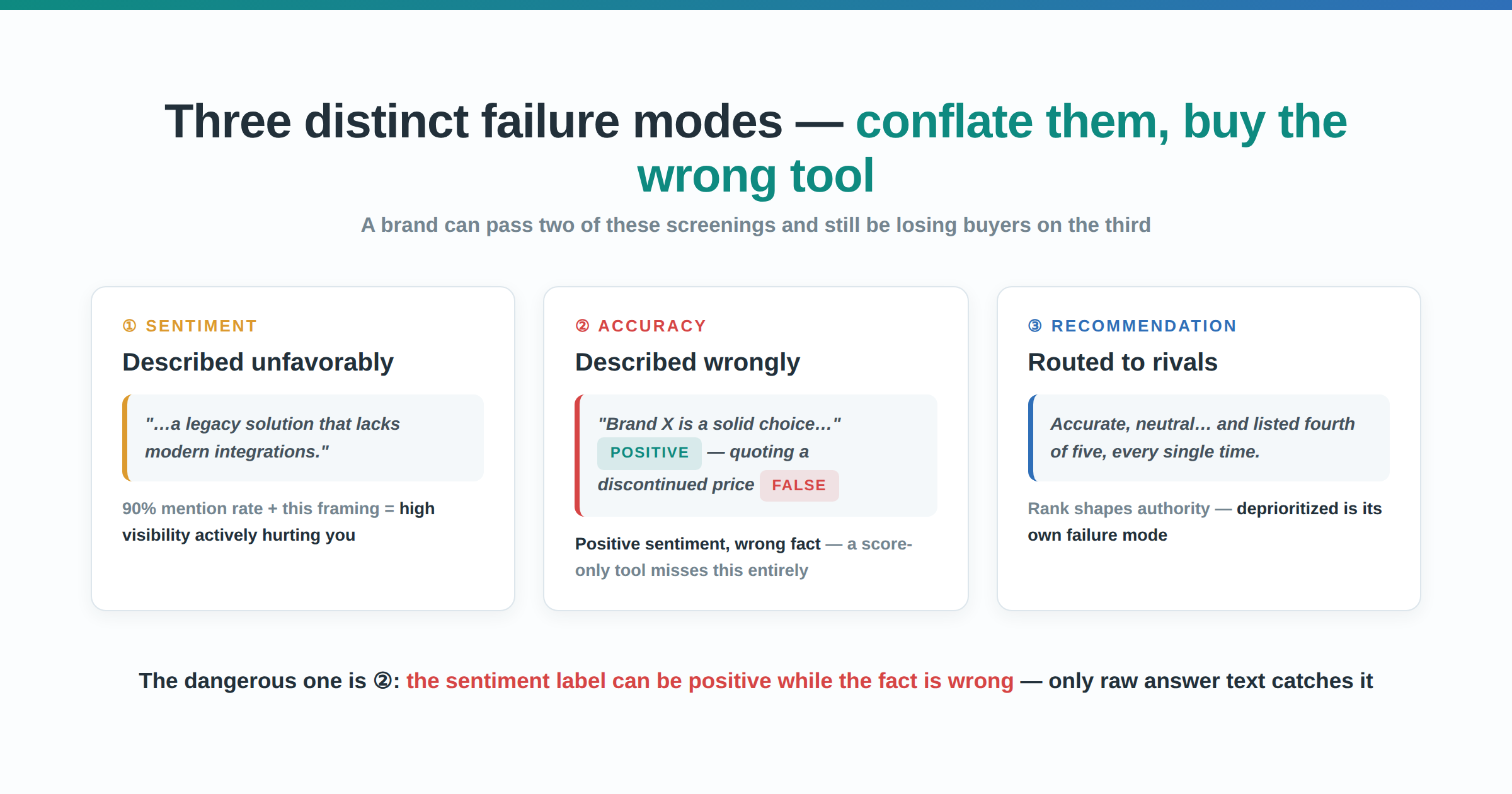 Three distinct failure modes — conflate them, buy the wrong tool

A brand can pass two of these screenings and still be losing buyers on the third

① SENTIMENT

Described unfavorably

"...a legacy solution that lacks modern integrations."

90% mention rate + this framing = high visibility actively hurting you

② ACCURACY

Described wrongly

"Brand X is a solid choice..." POSITIVE — quoting a discontinued price FALSE

Positive sentiment, wrong fact — a score-only tool misses this entirely

③ RECOMMENDATION

Routed to rivals

Accurate, neutral... and listed fourth of five, every single time.

Rank shapes authority — deprioritized is its own failure mode

The dangerous one is ②: the sentiment label can be positive while the fact is wrong — only raw answer text catches it